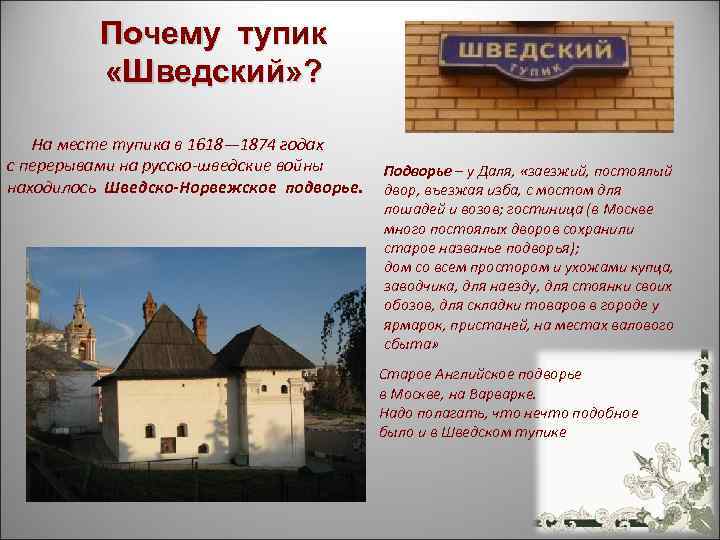 Почему тупик «Шведский»?

ШВЕДСКИЙ
ТУПИК

На месте тупика в 1618—1874 годах с перерывами на русско-шведские войны находилось Шведско-Норвежское подворье.

Подворье – у Даля, «заезжий, постоялый двор, въезжая изба, с мостом для лошадей и возов; гостиница (в Москве много постоялых дворов сохранили старое названье подворья); дом со всем простором и ухожами купца, заводчика, для наезду, для стоянки своих обозов, для складки товаров в городе у ярмарок, пристаней, на местах валового сбыта»

Старое Английское подворье в Москве, на Варварке. Надо полагать, что нечто подобное было и в Шведском тупике